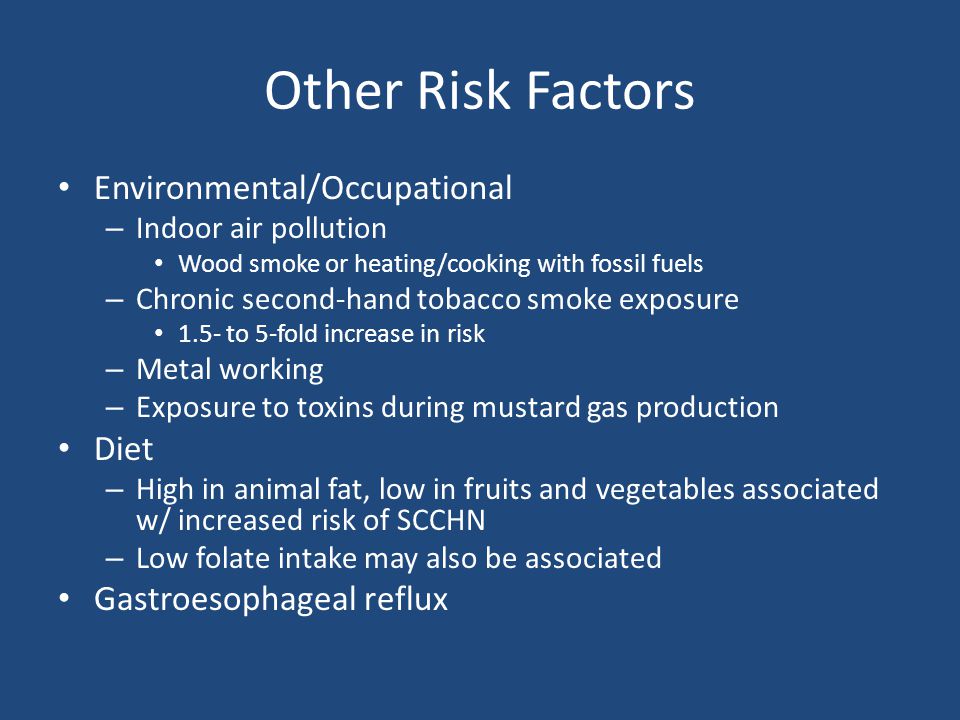 Other Risk Factors

• Environmental/Occupational
– Indoor air pollution
• Wood smoke or heating/cooking with fossil fuels
– Chronic second-hand tobacco smoke exposure
• 1.5- to 5-fold increase in risk
– Metal working
– Exposure to toxins during mustard gas production
• Diet
– High in animal fat, low in fruits and vegetables associated w/ increased risk of SCCHN
– Low folate intake may also be associated
• Gastroesophageal reflux